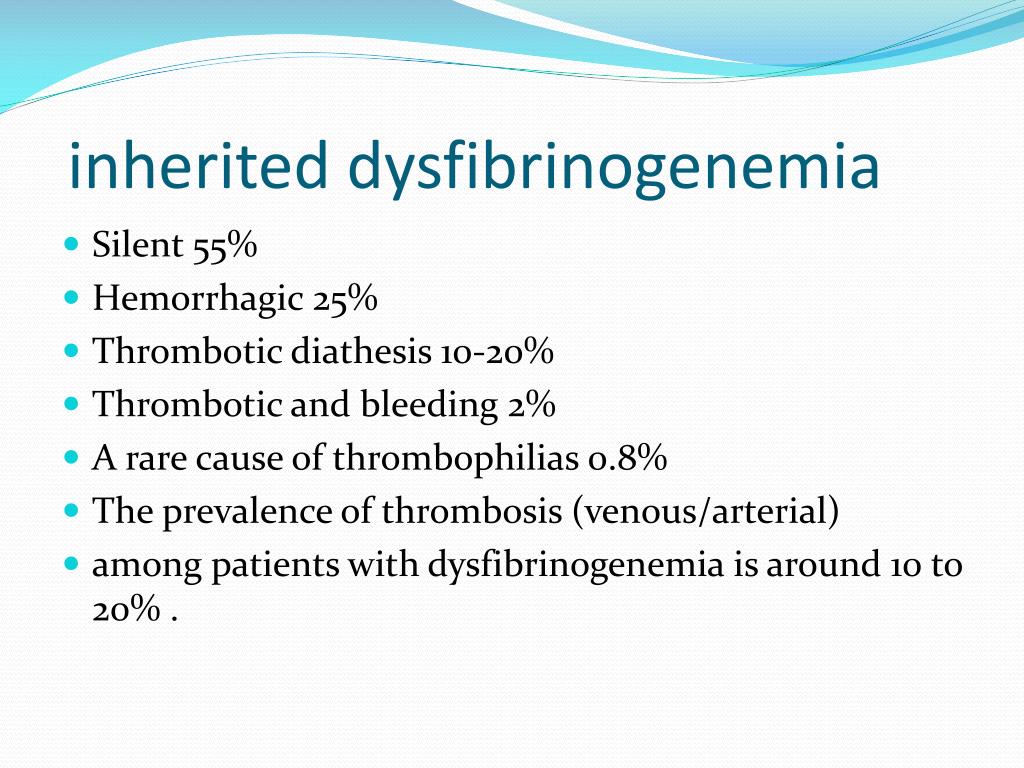 inherited dysfibrinogenemia

- Silent 55%
- Hemorrhagic 25%
- Thrombotic diathesis 10-20%
- Thrombotic and bleeding 2%
- A rare cause of thrombophilias 0.8%
- The prevalence of thrombosis (venous/arterial)
- among patients with dysfibrinogenemia is around 10 to 20% .